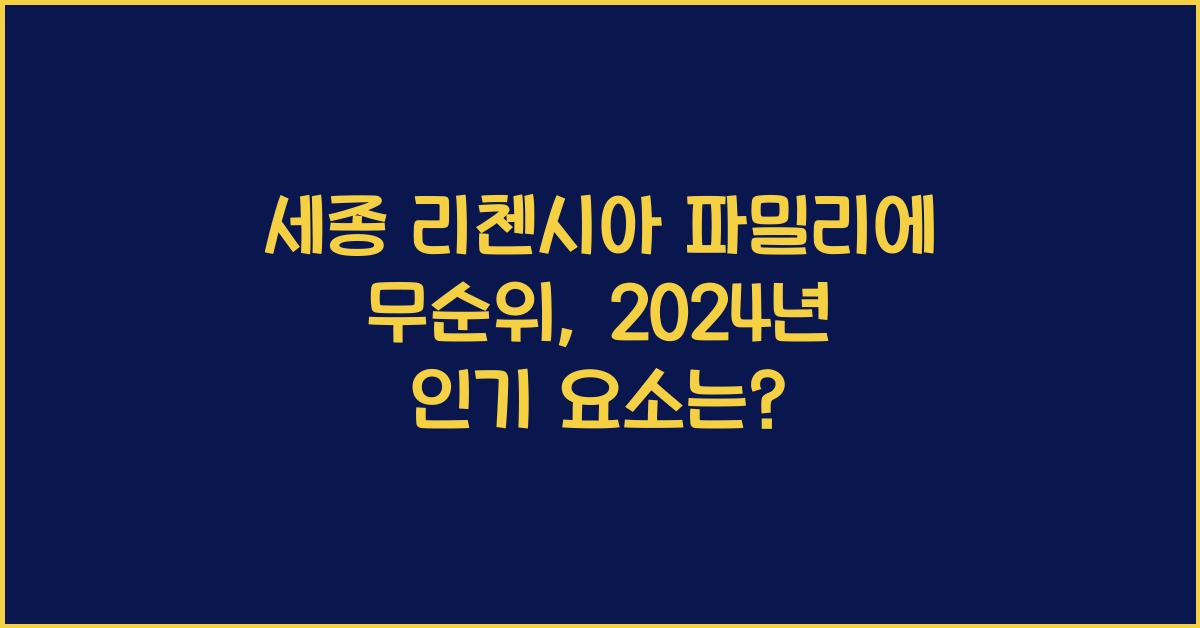 세종 리첸시아 파밀리에 무순위, 2024년 인기 요소는?